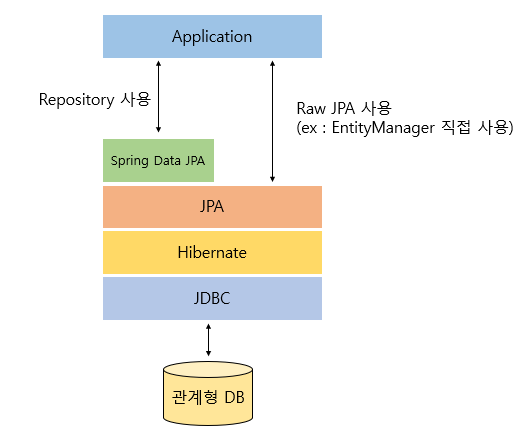 Application

Repository 사용

Raw JPA 사용
(ex : EntityManager 직접 사용)

Spring Data JPA

JPA

Hibernate

JDBC

관계형 DB